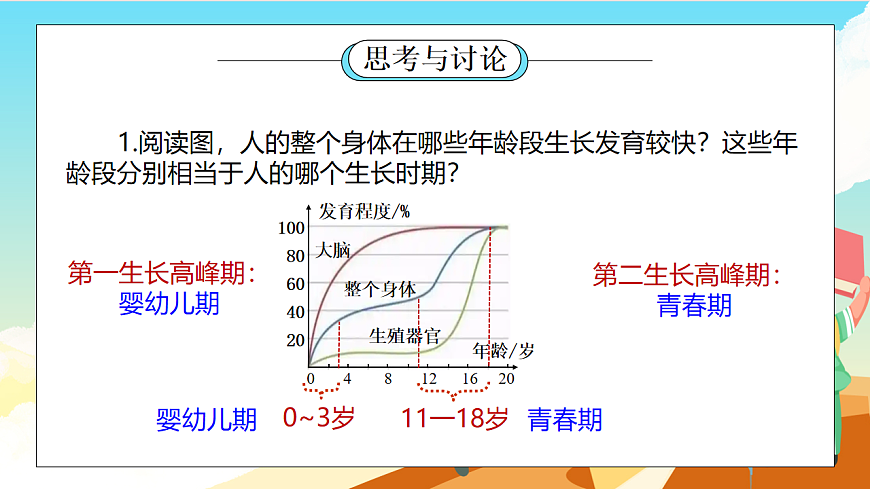 思考与讨论

1.阅读图，人的整个身体在哪些年龄段生长发育较快？这些年龄段分别相当于人的哪个生长时期？

第一生长高峰期：
婴幼儿期

发育程度/%
100
80
60
40
20
大脑
整个身体
生殖器官
年龄/岁
0 4 8 12 16 20

第二生长高峰期：
青春期

婴幼儿期 0~3岁 11—18岁 青春期